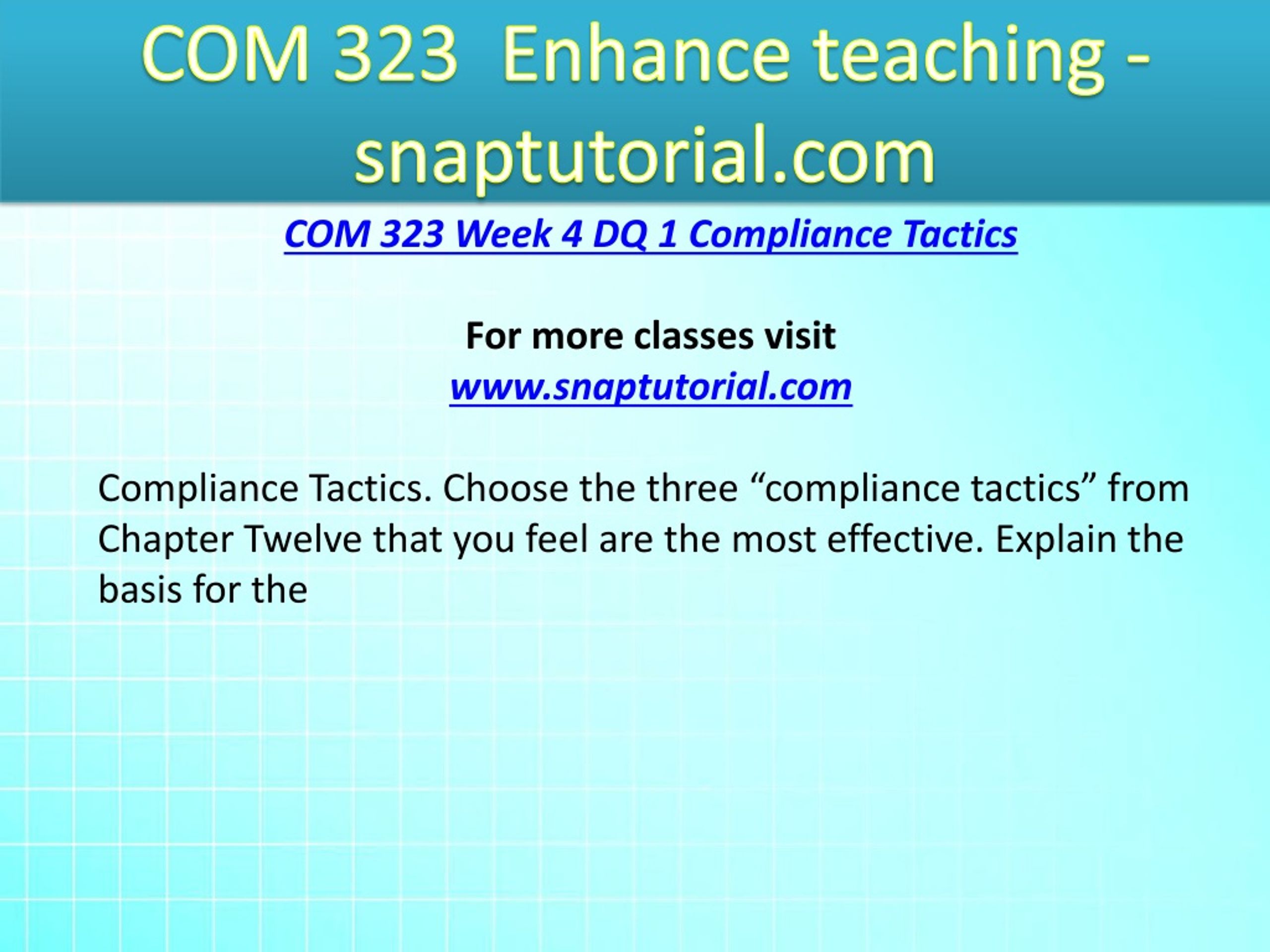 COM 323 Enhance teaching - snaptutorial.com

COM 323 Week 4 DQ 1 Compliance Tactics

For more classes visit
www.snaptutorial.com

Compliance Tactics. Choose the three “compliance tactics” from Chapter Twelve that you feel are the most effective. Explain the basis for the